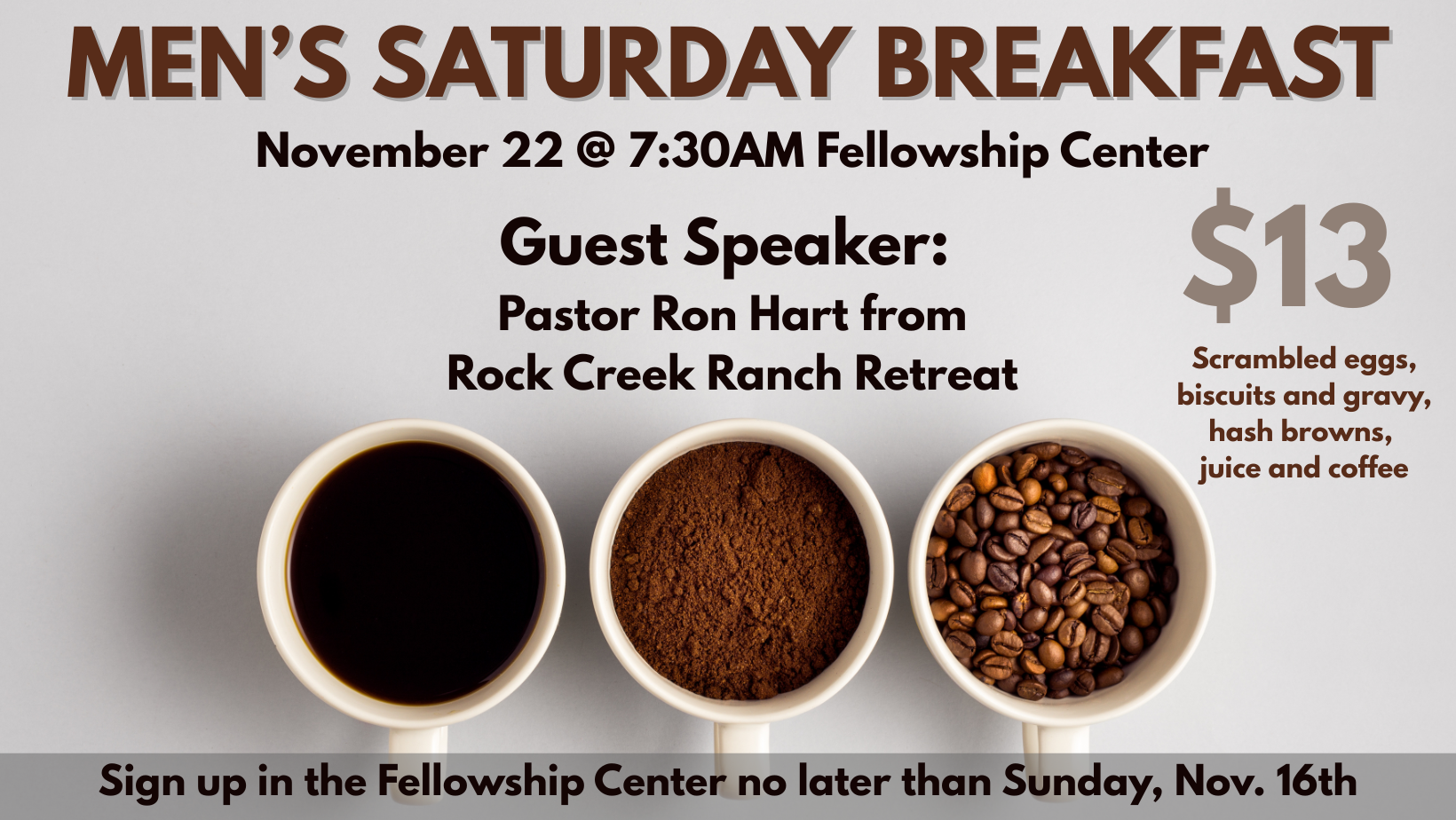 MEN'S SATURDAY BREAKFAST

November 22 @ 7:30AM Fellowship Center

Guest Speaker:
Pastor Ron Hart from
Rock Creek Ranch Retreat

$13

Scrambled eggs, biscuits and gravy, hash browns, juice and coffee

Sign up in the Fellowship Center no later than Sunday, Nov. 16th